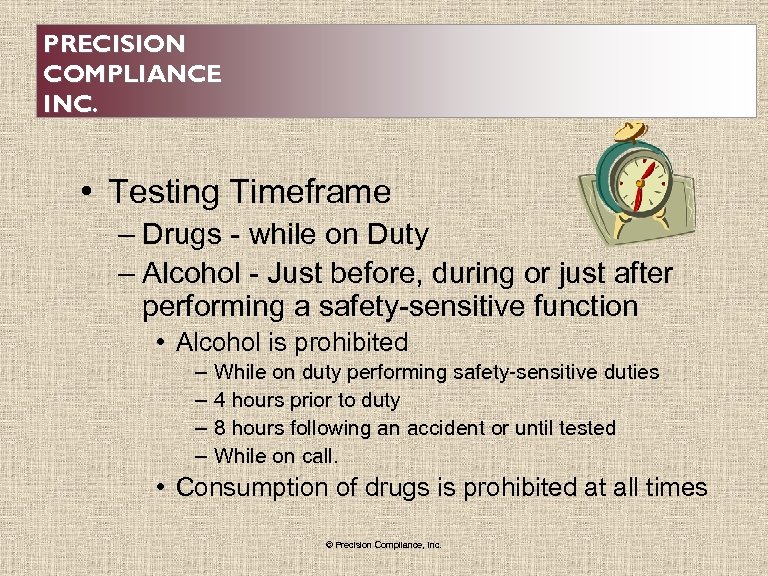 PRECISION COMPLIANCE INC.

• Testing Timeframe
– Drugs - while on Duty
– Alcohol - Just before, during or just after performing a safety-sensitive function
• Alcohol is prohibited
– While on duty performing safety-sensitive duties
– 4 hours prior to duty
– 8 hours following an accident or until tested
– While on call.
• Consumption of drugs is prohibited at all times

© Precision Compliance, Inc.